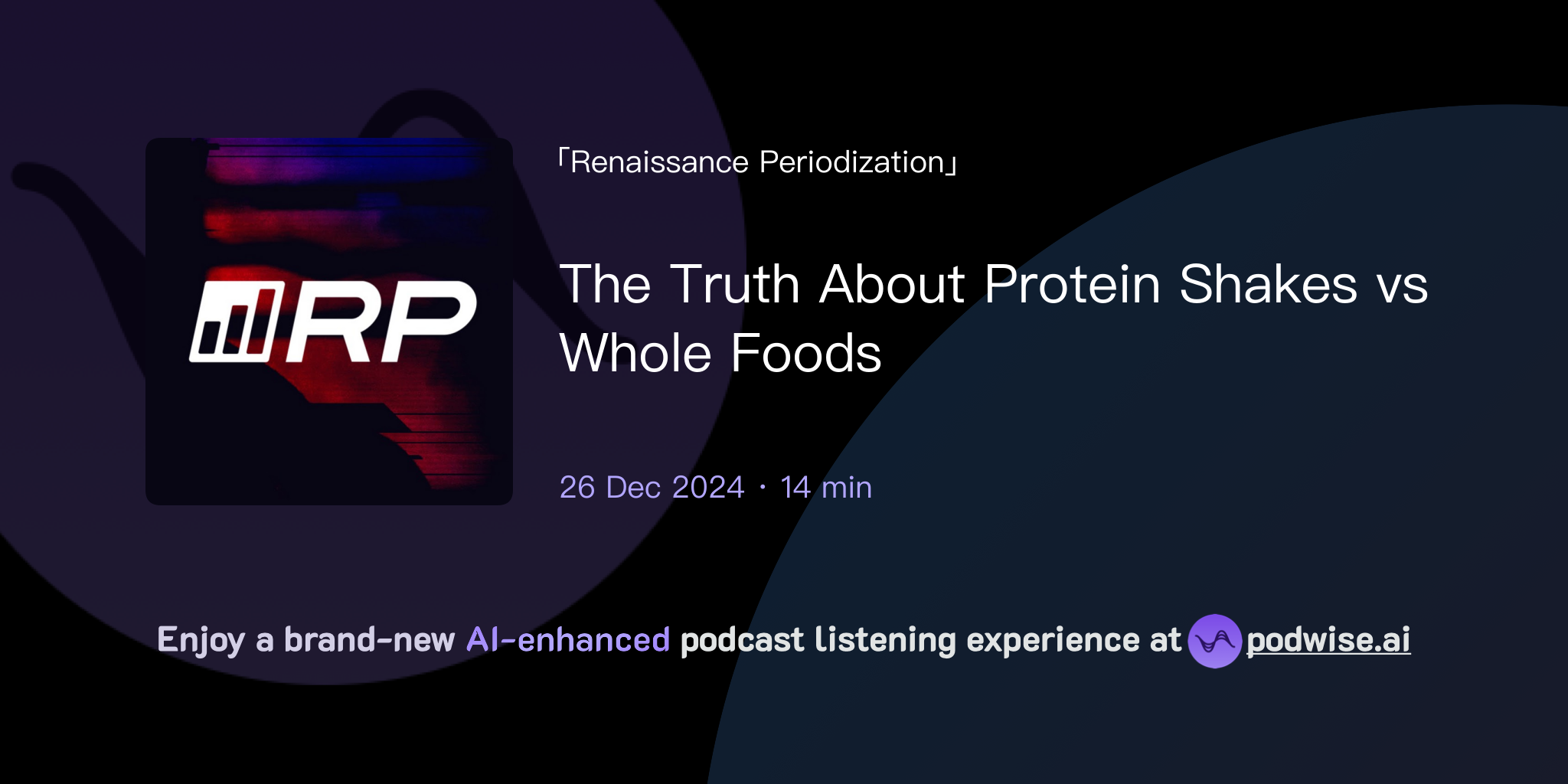 RP

「Renaissance Periodization」

The Truth About Protein Shakes vs Whole Foods

26 Dec 2024 · 14 min

Enjoy a brand-new AI-enhanced podcast listening experience at podwise.ai